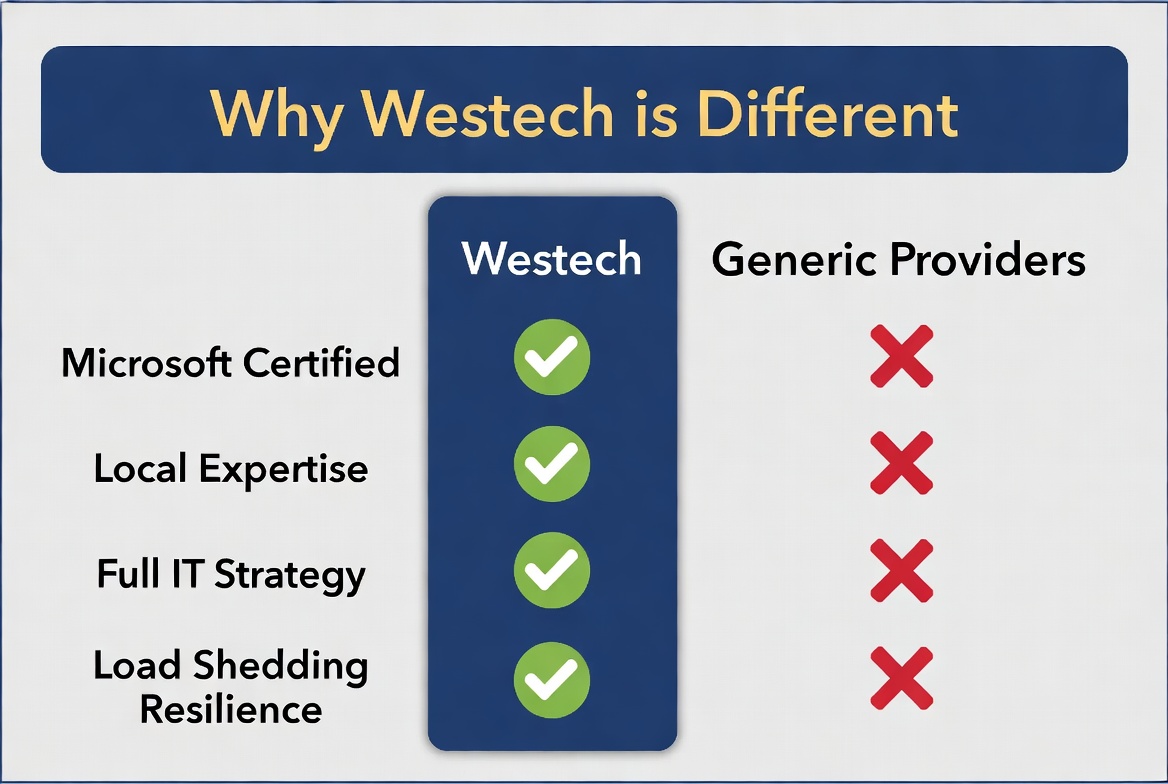 Why Westech is Different

| | Westech | Generic Providers |
|---|---|---|
| Microsoft Certified | ✓ | ✗ |
| Local Expertise | ✓ | ✗ |
| Full IT Strategy | ✓ | ✗ |
| Load Shedding Resilience | ✓ | ✗ |